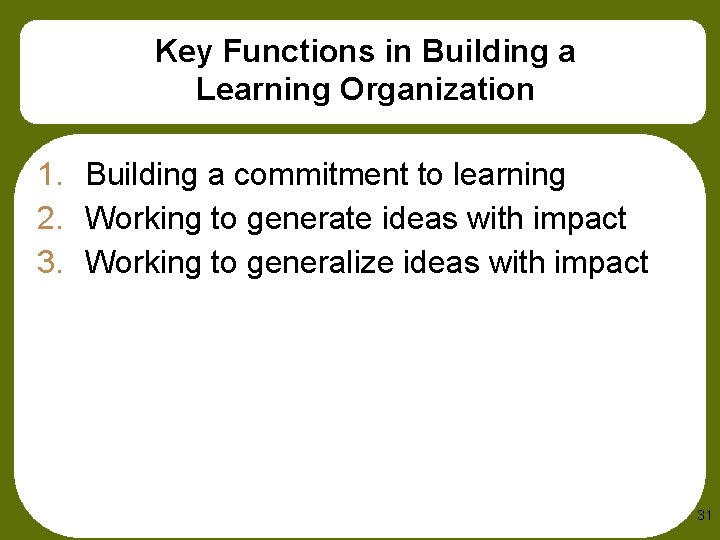 Key Functions in Building a Learning Organization

1. Building a commitment to learning
2. Working to generate ideas with impact
3. Working to generalize ideas with impact

31